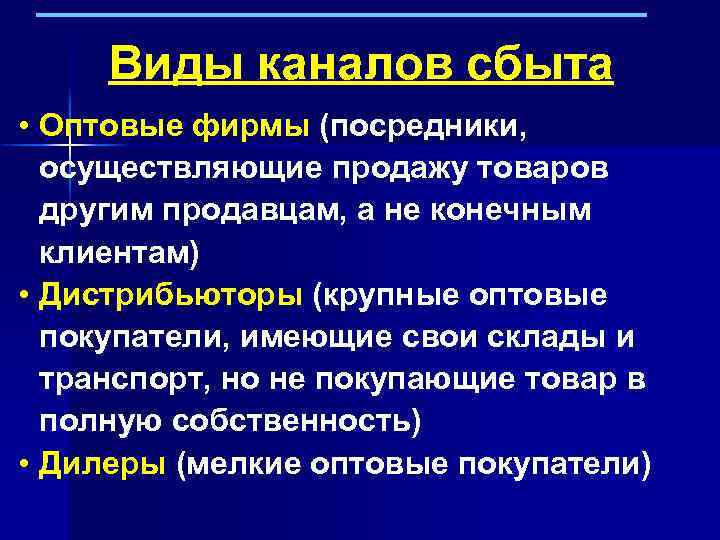 Виды каналов сбыта

• Оптовые фирмы (посредники, осуществляющие продажу товаров другим продавцам, а не конечным клиентам)
• Дистрибьюторы (крупные оптовые покупатели, имеющие свои склады и транспорт, но не покупающие товар в полную собственность)
• Дилеры (мелкие оптовые покупатели)